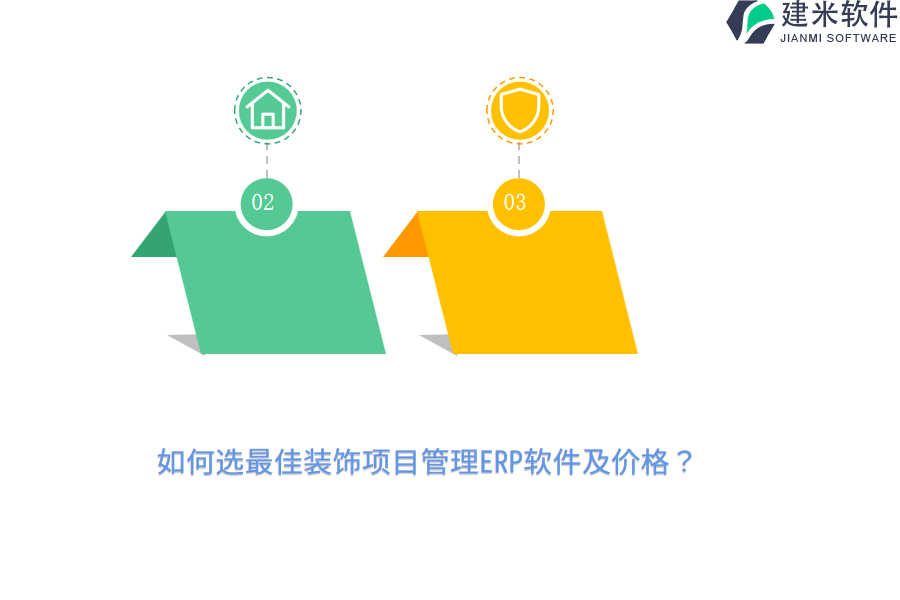 建米软件
JIANMI SOFTWARE

02

03

如何选最佳装饰项目管理ERP软件及价格？